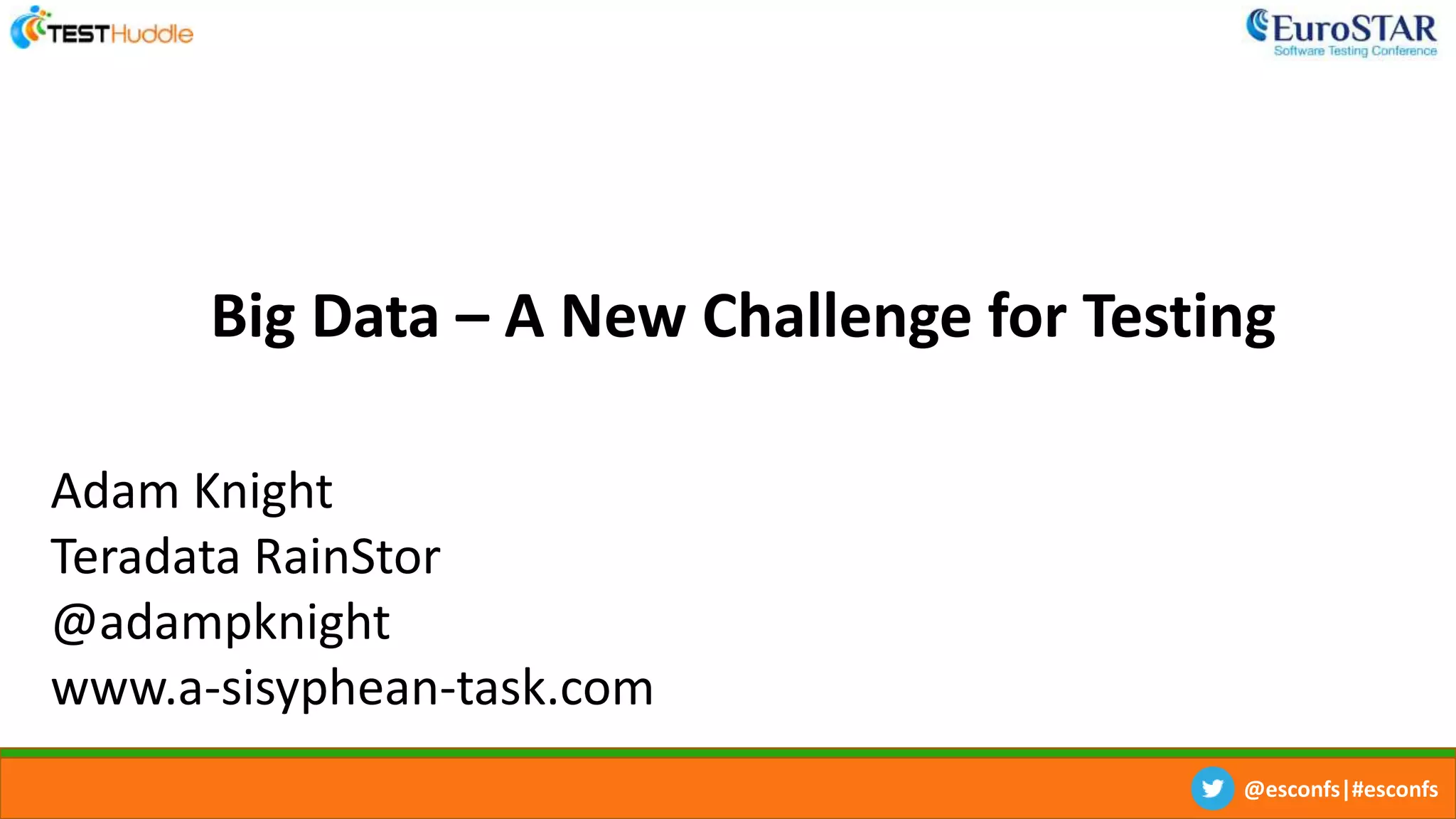 TESTHuddle

EuroSTAR
Software Testing Conference

Big Data – A New Challenge for Testing

Adam Knight
Teradata RainStor
@adampknight
www.a-sisyphean-task.com

@esconfs|#esconfs